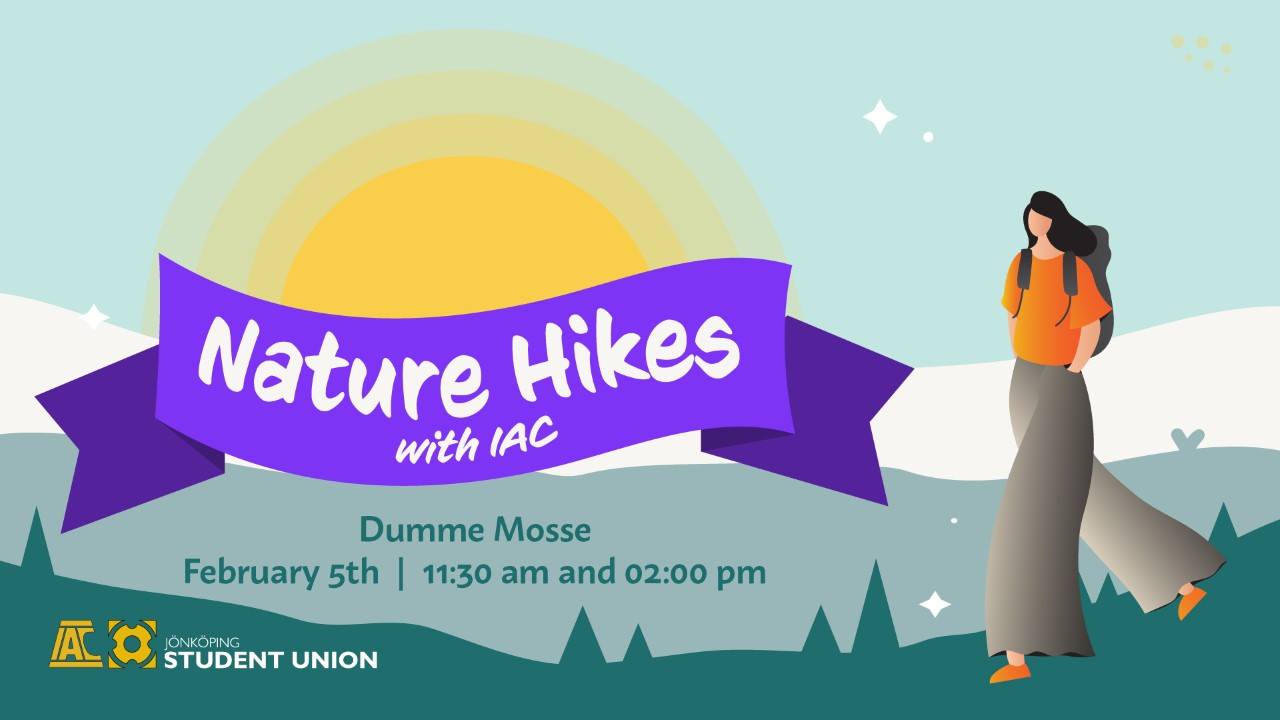 Nature Hikes
with IAC

Dumme Mosse
February 5th | 11:30 am and 02:00 pm

IAC JÖNKÖPING STUDENT UNION